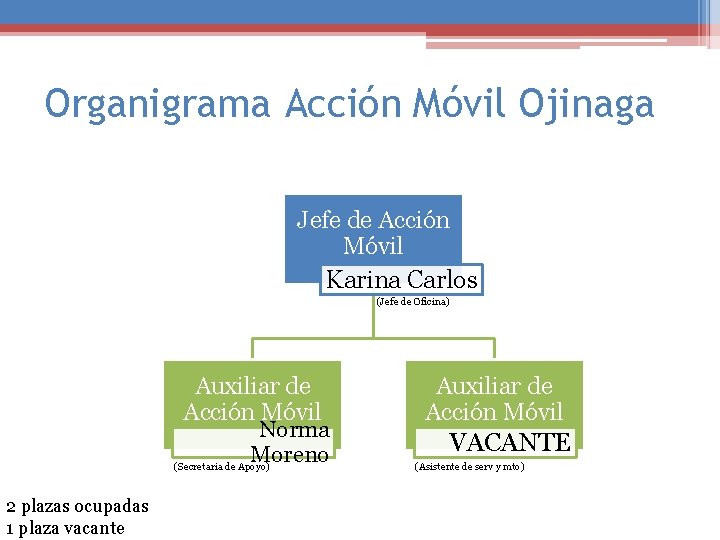 Organigrama Acción Móvil Ojinaga

Jefe de Acción Móvil

Karina Carlos

(Jefe de Oficina)

Auxiliar de Acción Móvil

Norma Moreno

(Secretaria de Apoyo)

Auxiliar de Acción Móvil

VACANTE

(Asistente de serv y mto)

2 plazas ocupadas
1 plaza vacante